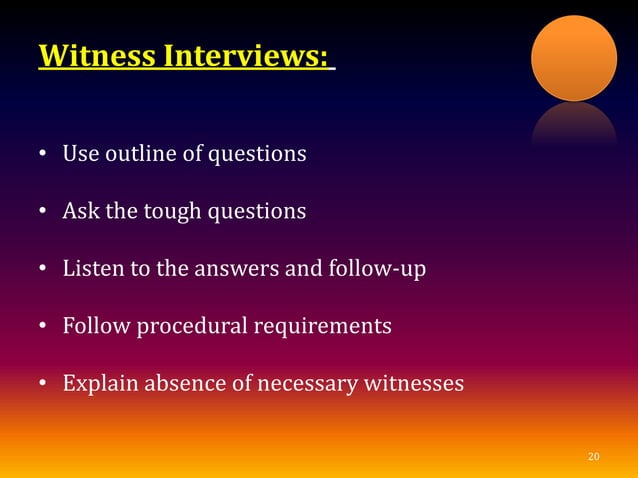 Witness Interviews:

• Use outline of questions

• Ask the tough questions

• Listen to the answers and follow-up

• Follow procedural requirements

• Explain absence of necessary witnesses

20